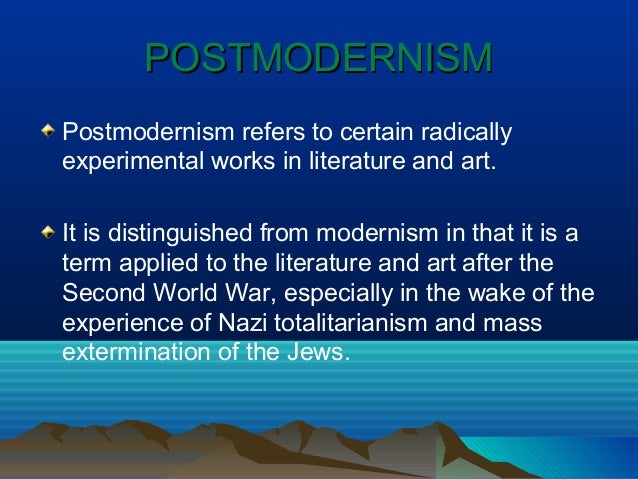 POSTMODERNISM

Postmodernism refers to certain radically experimental works in literature and art.

It is distinguished from modernism in that it is a term applied to the literature and art after the Second World War, especially in the wake of the experience of Nazi totalitarianism and mass extermination of the Jews.